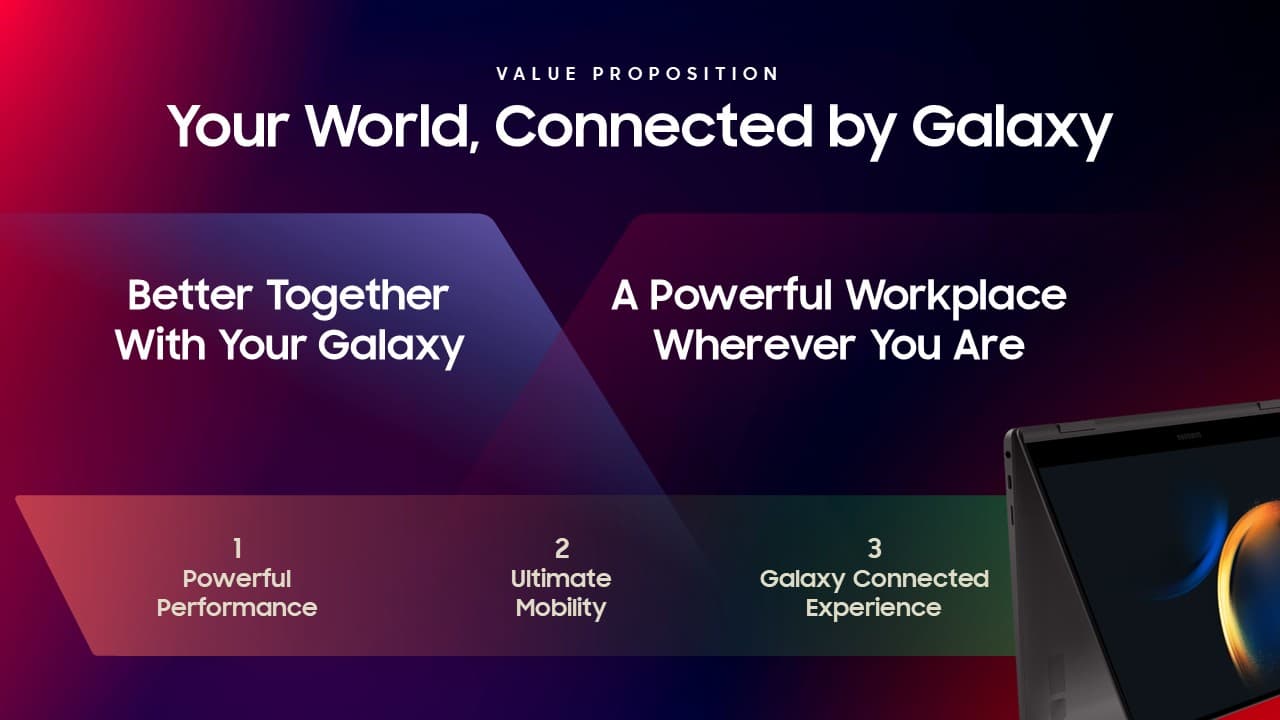 VALUE PROPOSITION

Your World, Connected by Galaxy

Better Together With Your Galaxy

A Powerful Workplace Wherever You Are

1
Powerful Performance

2
Ultimate Mobility

3
Galaxy Connected Experience